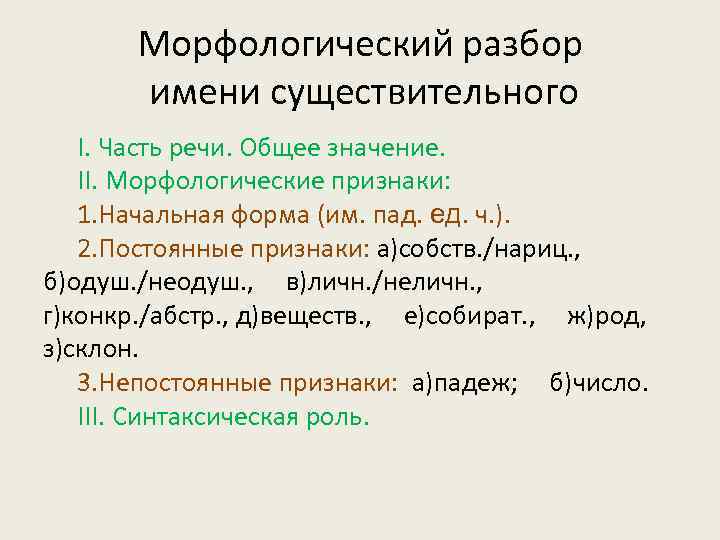 Морфологический разбор имени существительного

I. Часть речи. Общее значение.
II. Морфологические признаки:
1.Начальная форма (им. пад. ед. ч.).
2.Постоянные признаки: а)собств./нариц., б)одуш./неодуш., в)личн./неличн., г)конкр./абстр., д)веществ., е)собират., ж)род, з)склон.
3.Непостоянные признаки: а)падеж; б)число.
III. Синтаксическая роль.